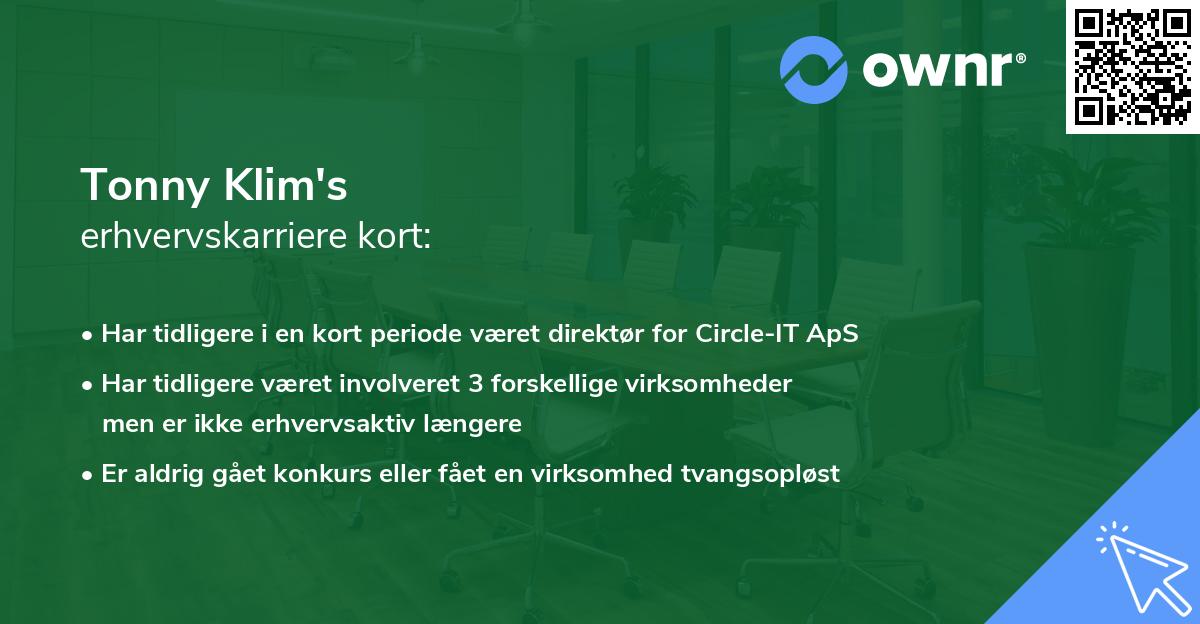 ownr®

Tonny Klim's
erhvervskarriere kort:

• Har tidligere i en kort periode været direktør for Circle-IT ApS
• Har tidligere været involveret 3 forskellige virksomheder men er ikke erhvervsaktiv længere
• Er aldrig gået konkurs eller fået en virksomhed tvangsopløst